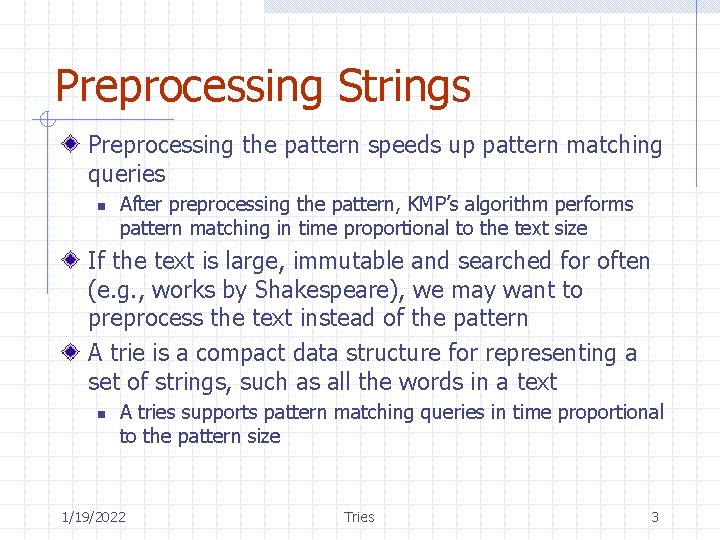 Preprocessing Strings

Preprocessing the pattern speeds up pattern matching queries

After preprocessing the pattern, KMP's algorithm performs pattern matching in time proportional to the text size

If the text is large, immutable and searched for often (e.g., works by Shakespeare), we may want to preprocess the text instead of the pattern

A trie is a compact data structure for representing a set of strings, such as all the words in a text

A tries supports pattern matching queries in time proportional to the pattern size

1/19/2022 Tries 3